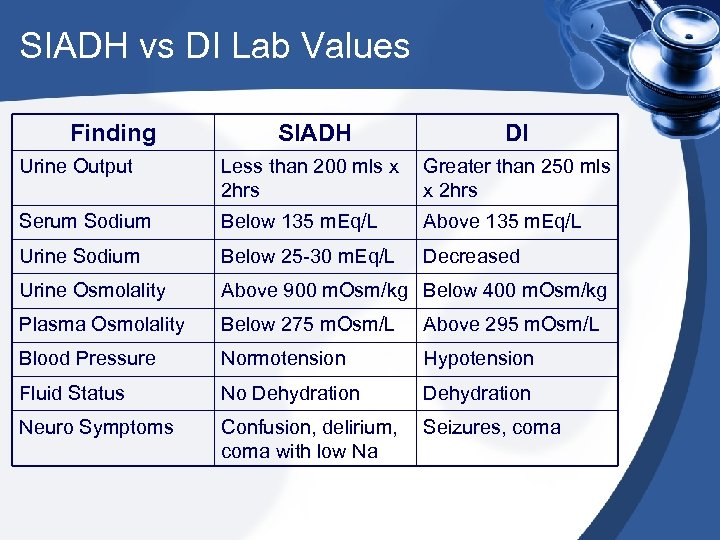 SIADH vs DI Lab Values

| Finding | SIADH | DI |
|---|---|---|
| Urine Output | Less than 200 mls x 2hrs | Greater than 250 mls x 2hrs |
| Serum Sodium | Below 135 mEq/L | Above 135 mEq/L |
| Urine Sodium | Below 25-30 mEq/L | Decreased |
| Urine Osmolality | Above 900 mOsm/kg | Below 400 mOsm/kg |
| Plasma Osmolality | Below 275 mOsm/L | Above 295 mOsm/L |
| Blood Pressure | Normotension | Hypotension |
| Fluid Status | No Dehydration | Dehydration |
| Neuro Symptoms | Confusion, delirium, coma with low Na | Seizures, coma |